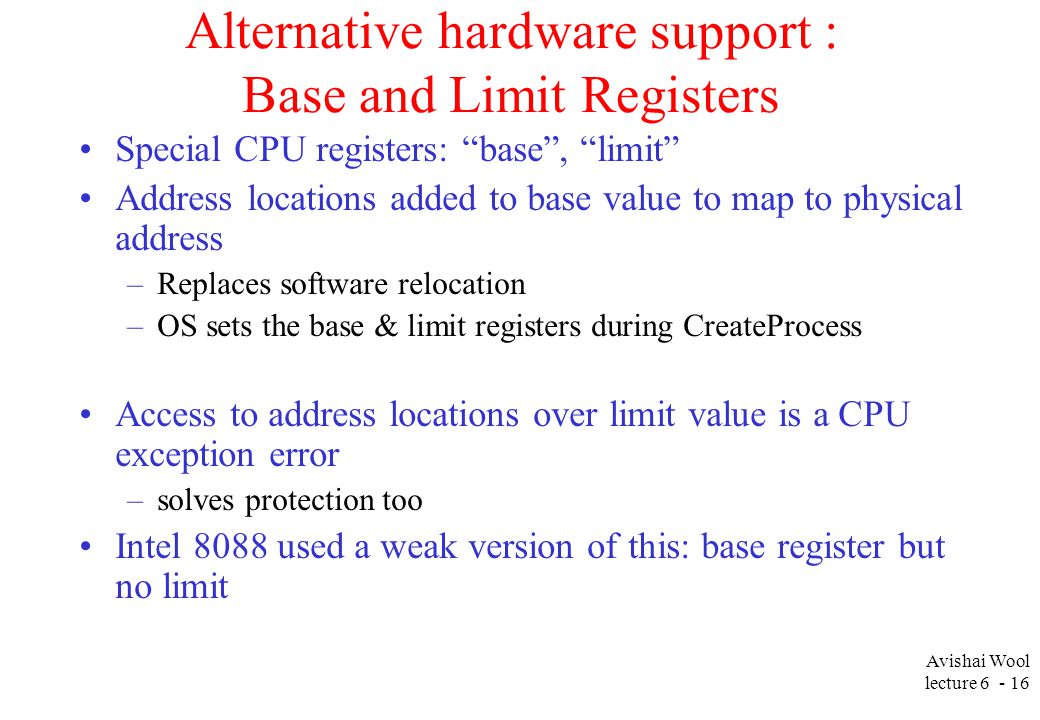 Alternative hardware support : Base and Limit Registers

• Special CPU registers: “base”, “limit”
• Address locations added to base value to map to physical address
– Replaces software relocation
– OS sets the base & limit registers during CreateProcess

• Access to address locations over limit value is a CPU exception error
– solves protection too
• Intel 8088 used a weak version of this: base register but no limit

Avishai Wool
lecture 6 - 16